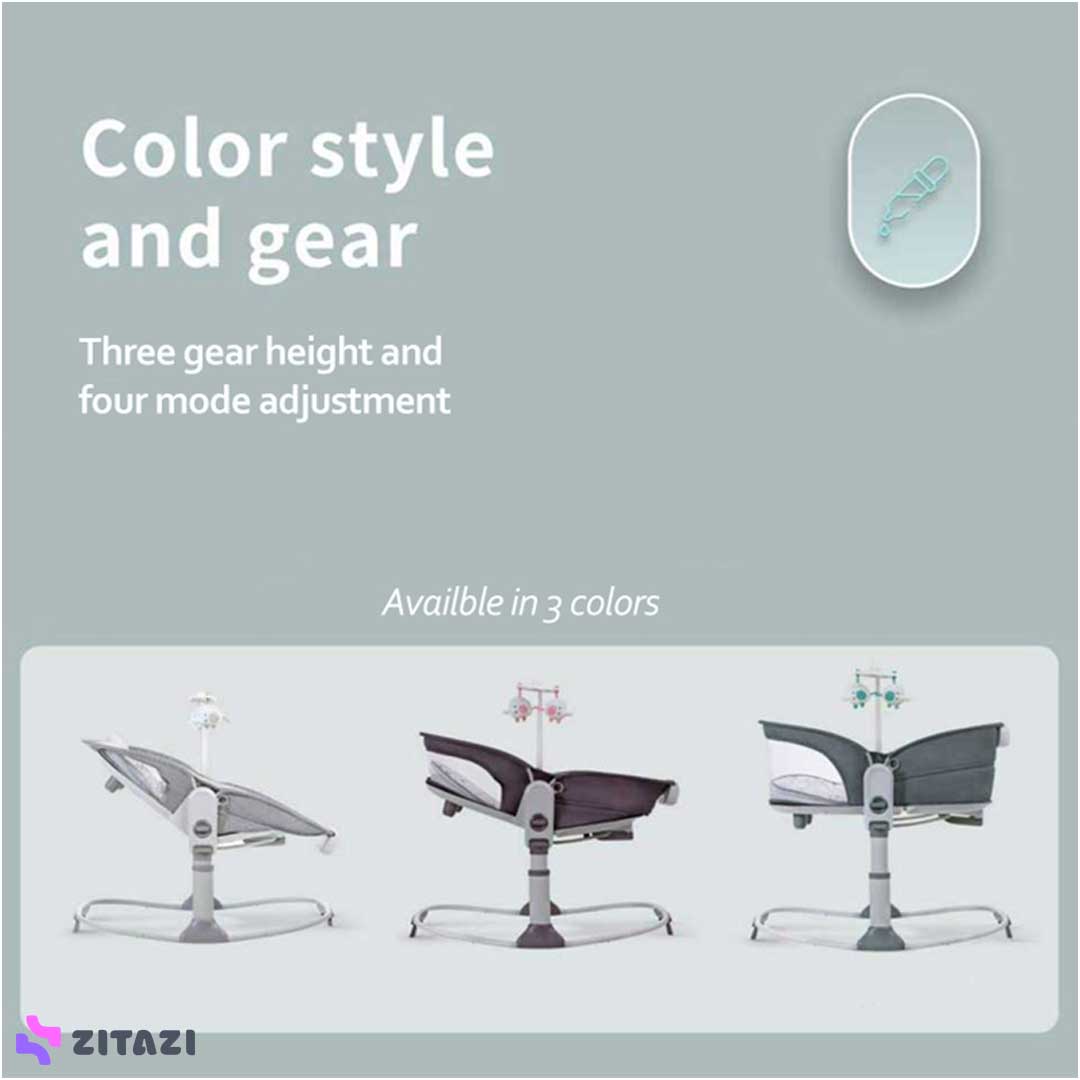 Color style and gear

Three gear height and four mode adjustment

Availble in 3 colors

ZITAZI